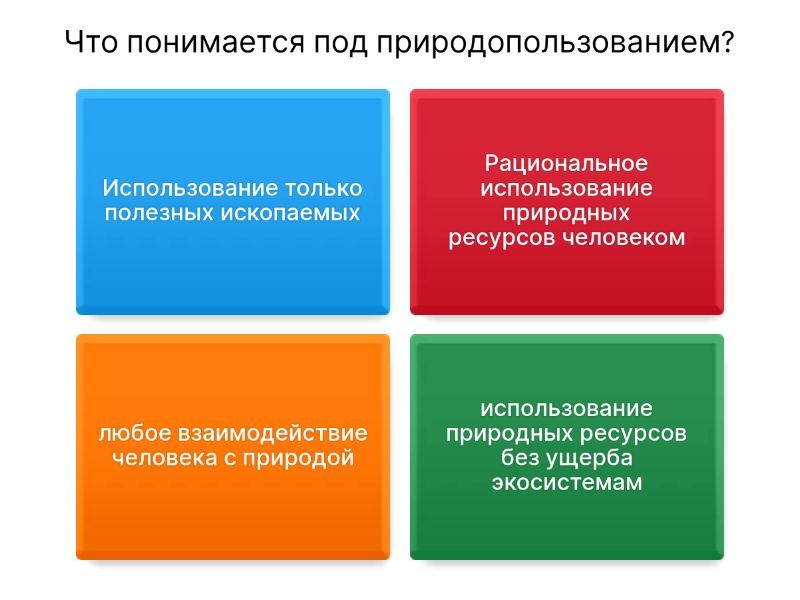 Что понимается под природопользованием?

Использование только полезных ископаемых

Рациональное использование природных ресурсов человеком

любое взаимодействие человека с природой

использование природных ресурсов без ущерба экосистемам